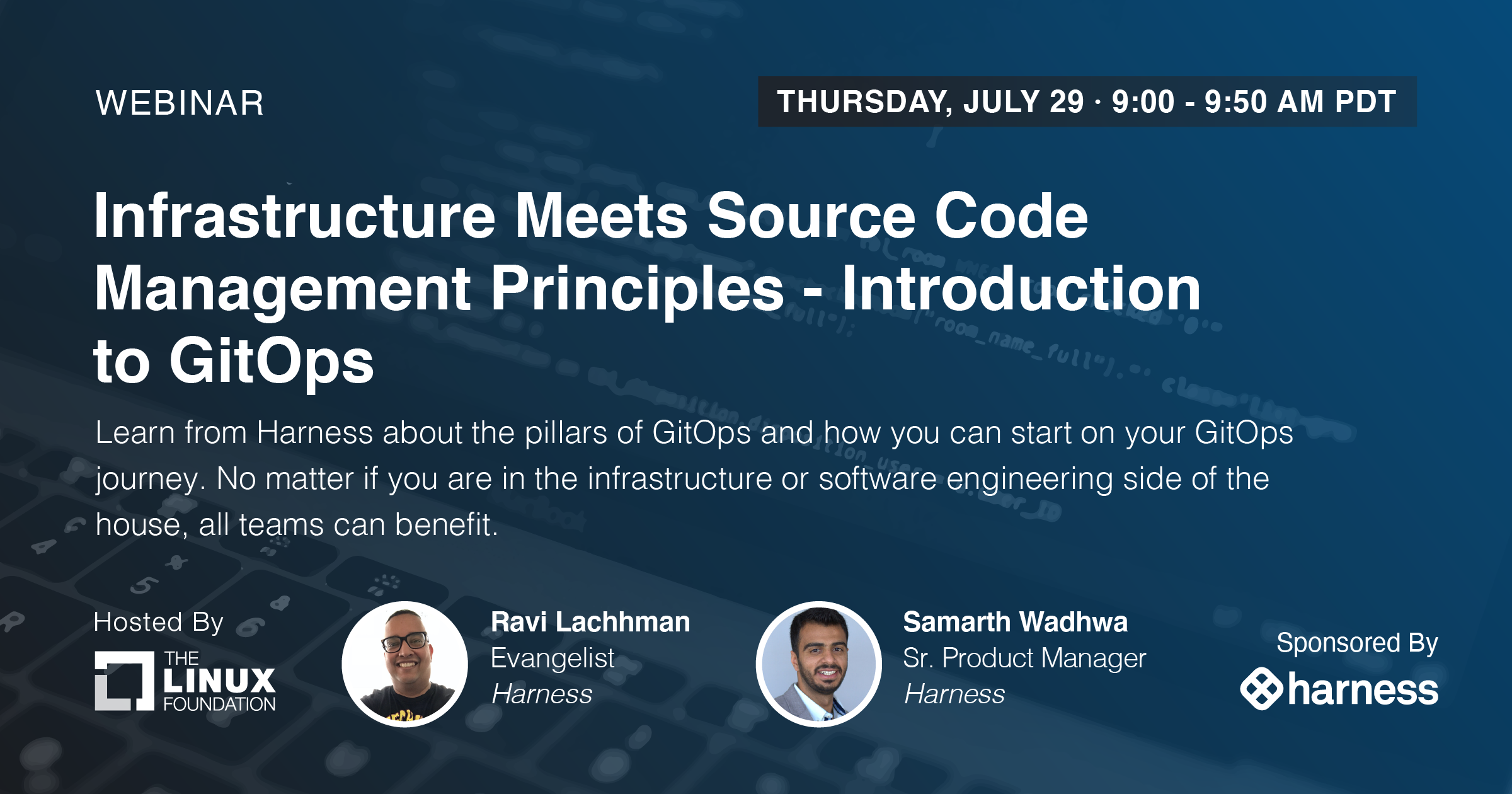 WEBINAR

THURSDAY, JULY 29 · 9:00 - 9:50 AM PDT

Infrastructure Meets Source Code Management Principles - Introduction to GitOps

Learn from Harness about the pillars of GitOps and how you can start on your GitOps journey. No matter if you are in the infrastructure or software engineering side of the house, all teams can benefit.

Hosted By
THE LINUX FOUNDATION

Ravi Lachhman
Evangelist
Harness

Samarth Wadhwa
Sr. Product Manager
Harness

Sponsored By
harness